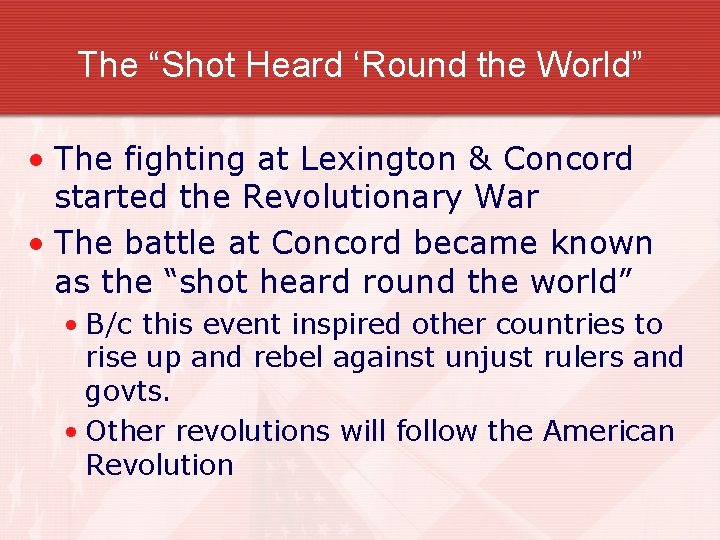 The “Shot Heard ‘Round the World”

• The fighting at Lexington & Concord started the Revolutionary War
• The battle at Concord became known as the “shot heard round the world”
  • B/c this event inspired other countries to rise up and rebel against unjust rulers and govts.
  • Other revolutions will follow the American Revolution